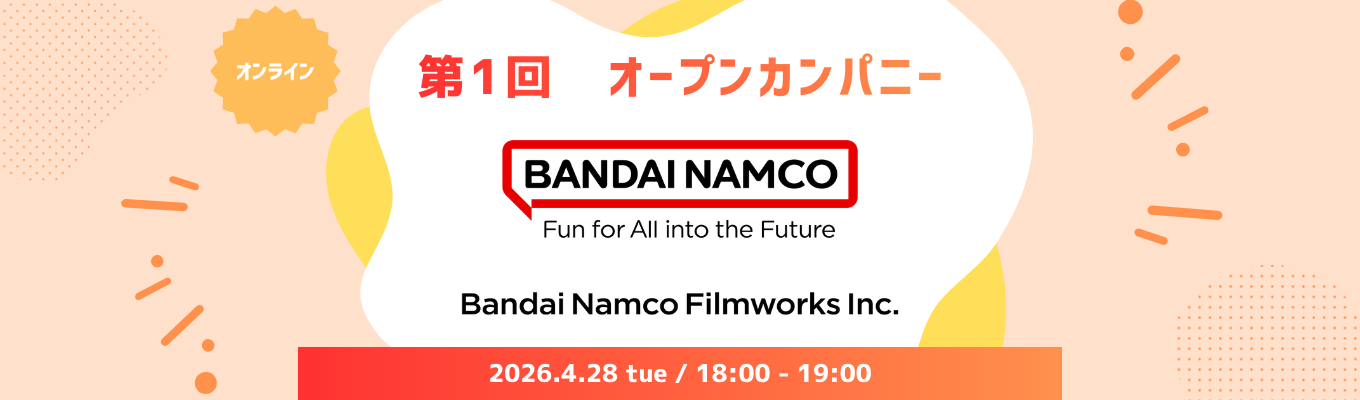 オンライン

第1回　オープンカンパニー

BANDAI NAMCO

Fun for All into the Future

Bandai Namco Filmworks Inc.

2026.4.28 tue / 18:00 - 19:00